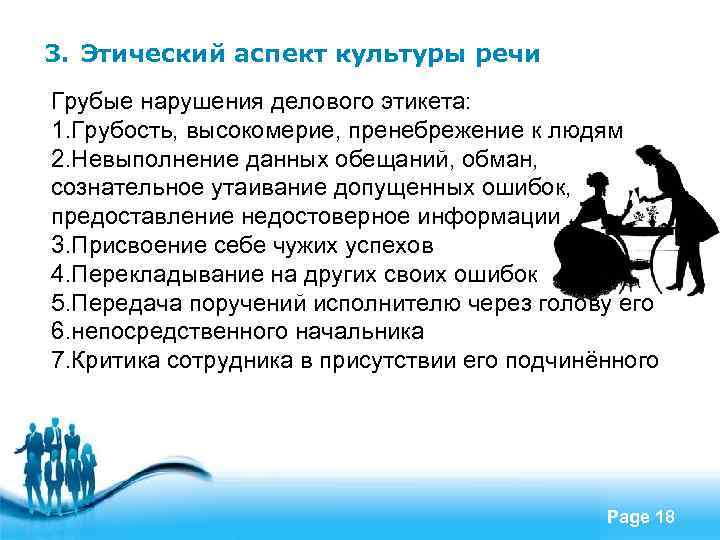 3. Этический аспект культуры речи

Грубые нарушения делового этикета:
1.Грубость, высокомерие, пренебрежение к людям
2.Невыполнение данных обещаний, обман, сознательное утаивание допущенных ошибок, предоставление недостоверное информации
3.Присвоение себе чужих успехов
4.Перекладывание на других своих ошибок
5.Передача поручений исполнителю через голову его
6.непосредственного начальника
7.Критика сотрудника в присутствии его подчинённого

Page 18